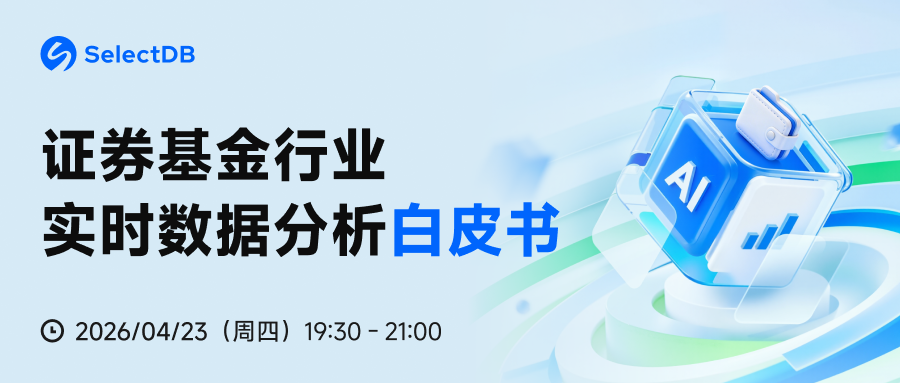 SelectDB

证券基金行业
实时数据分析白皮书

2026/04/23（周四）19:30 - 21:00

AI